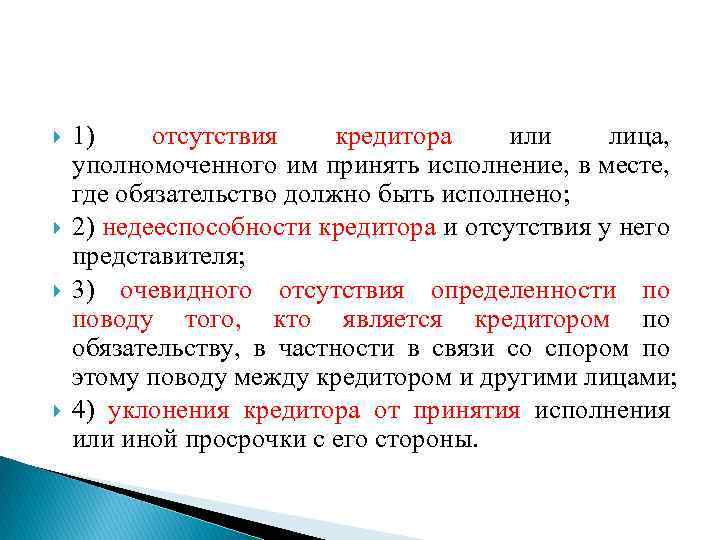 1) отсутствия кредитора или лица, уполномоченного им принять исполнение, в месте, где обязательство должно быть исполнено;

2) недееспособности кредитора и отсутствия у него представителя;

3) очевидного отсутствия определенности по поводу того, кто является кредитором по обязательству, в частности в связи со спором по этому поводу между кредитором и другими лицами;

4) уклонения кредитора от принятия исполнения или иной просрочки с его стороны.